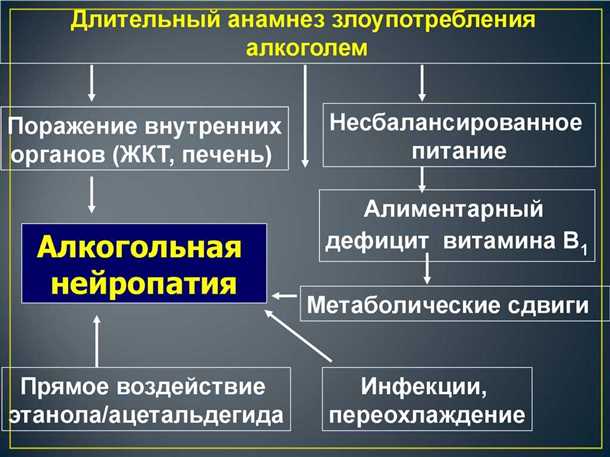 Длительный анамнез злоупотребления алкоголем

Поражение внутренних органов (ЖКТ, печень)

Несбалансированное питание

Алиментарный дефицит витамина $B_1$

Алкогольная нейропатия

Метаболические сдвиги

Прямое воздействие этанола/ацетальдегида

Инфекции, переохлаждение